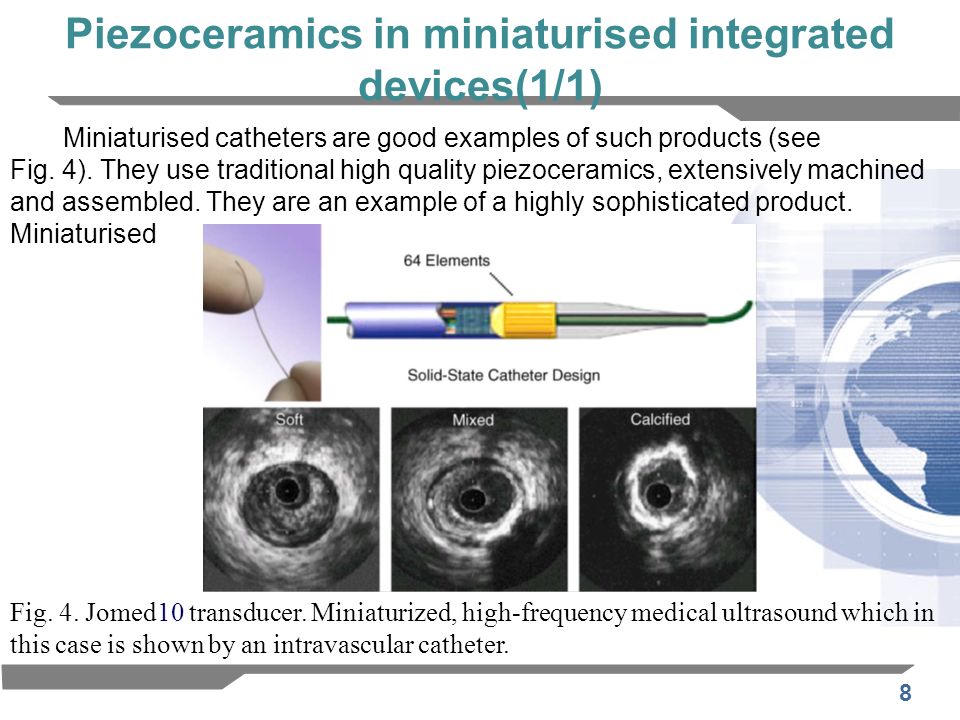 Piezoceramics in miniaturised integrated devices(1/1)

Miniaturised catheters are good examples of such products (see Fig. 4). They use traditional high quality piezoceramics, extensively machined and assembled. They are an example of a highly sophisticated product. Miniaturised

64 Elements

Solid-State Catheter Design

Soft

Mixed

Calcified

Fig. 4. Jomed10 transducer. Miniaturized, high-frequency medical ultrasound which in this case is shown by an intravascular catheter.

8